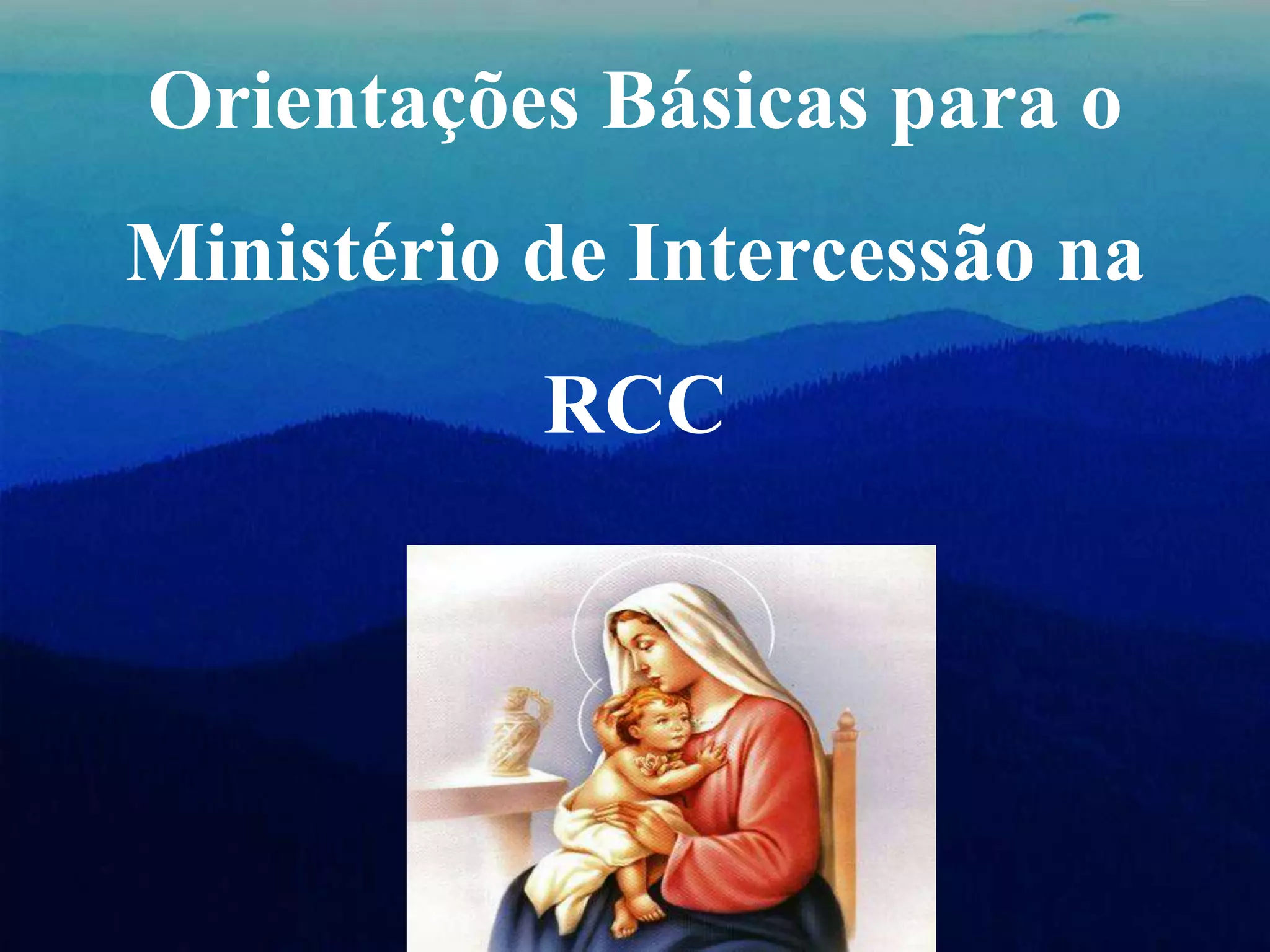 Orientações Básicas para o Ministério de Intercessão na RCC